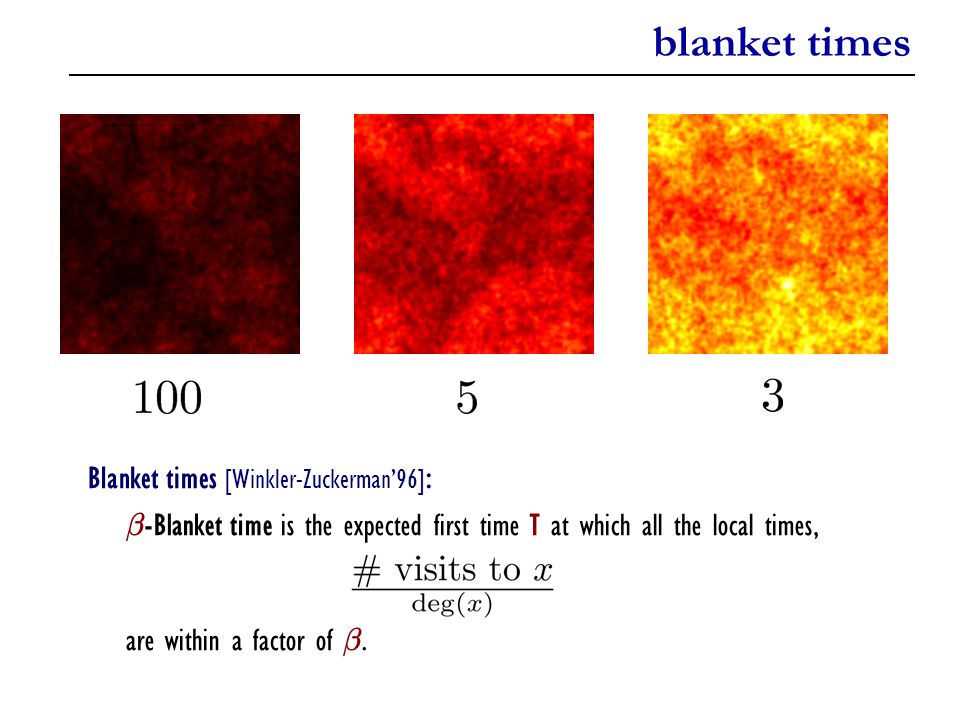 blanket times

100

5

3

Blanket times [Winkler-Zuckerman'96]:

$\beta$-Blanket time is the expected first time T at which all the local times,

$\frac{\#\text{ visits to } x}{\deg(x)}$

are within a factor of $\beta$.